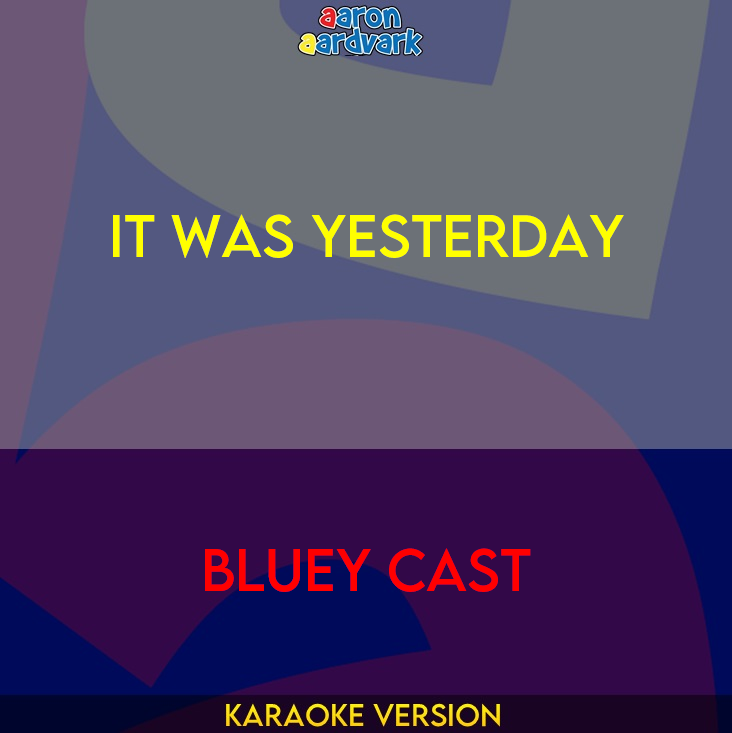 aaron aardvark

IT WAS YESTERDAY

BLUEY CAST

KARAOKE VERSION